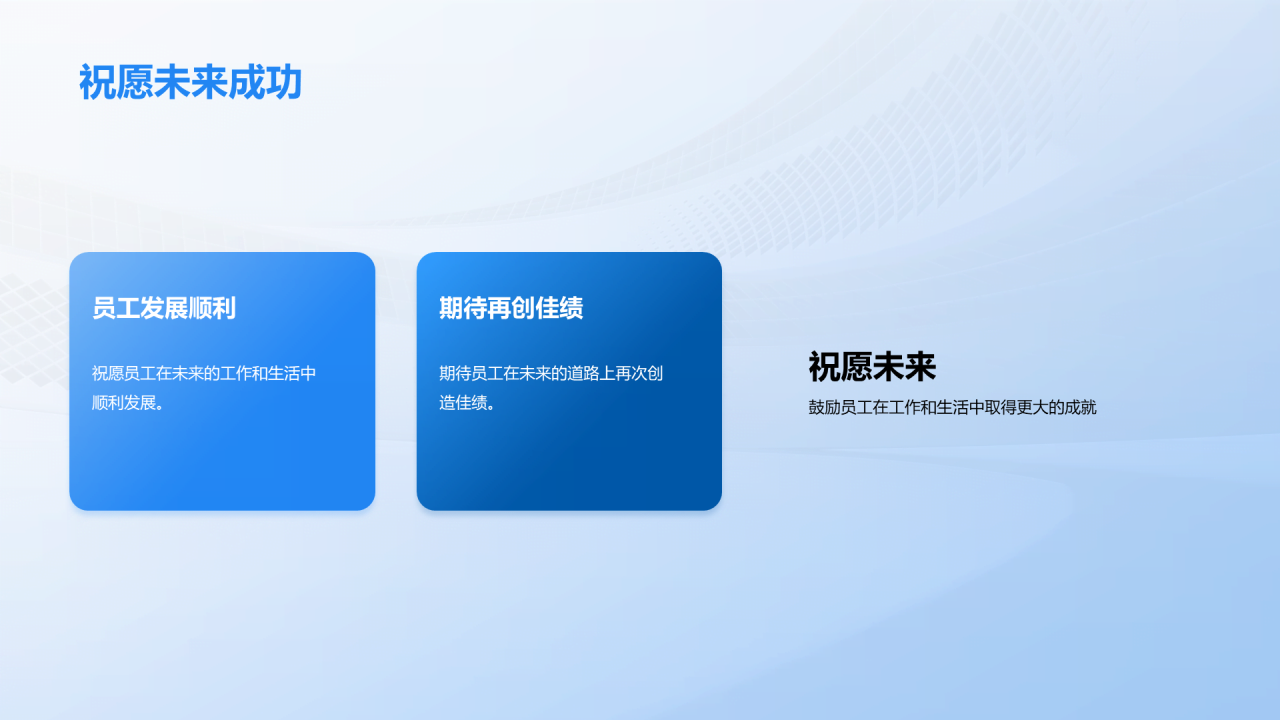 祝愿未来成功

员工发展顺利

祝愿员工在未来的工作和生活中顺利发展。

期待再创佳绩

期待员工在未来的道路上再次创造佳绩。

祝愿未来

鼓励员工在工作和生活中取得更大的成就